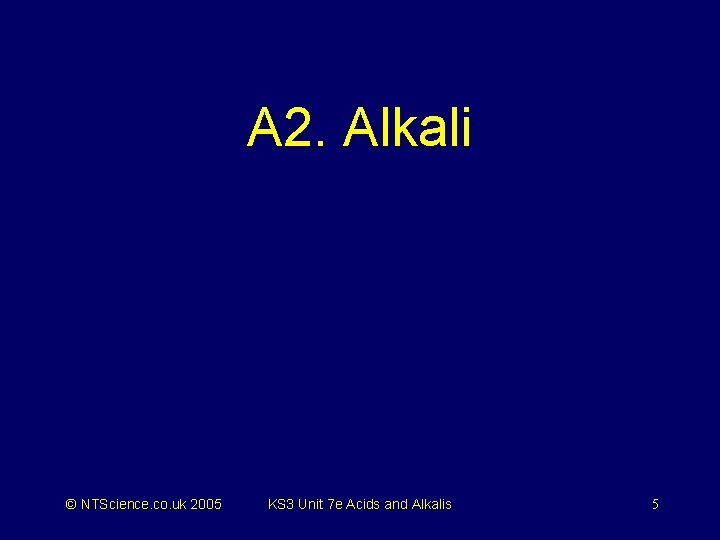 A2. Alkali

© NTScience.co.uk 2005 KS3 Unit 7e Acids and Alkalis 5